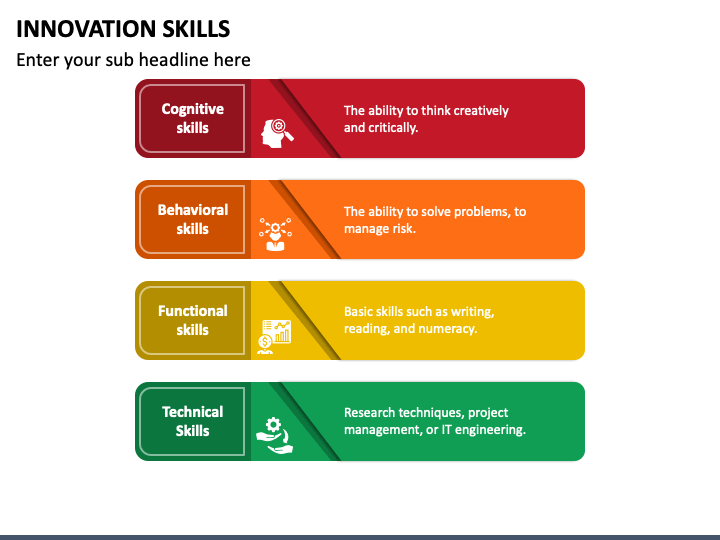 INNOVATION SKILLS

Enter your sub headline here

Cognitive skills

The ability to think creatively and critically.

Behavioral skills

The ability to solve problems, to manage risk.

Functional skills

Basic skills such as writing, reading, and numeracy.

Technical Skills

Research techniques, project management, or IT engineering.